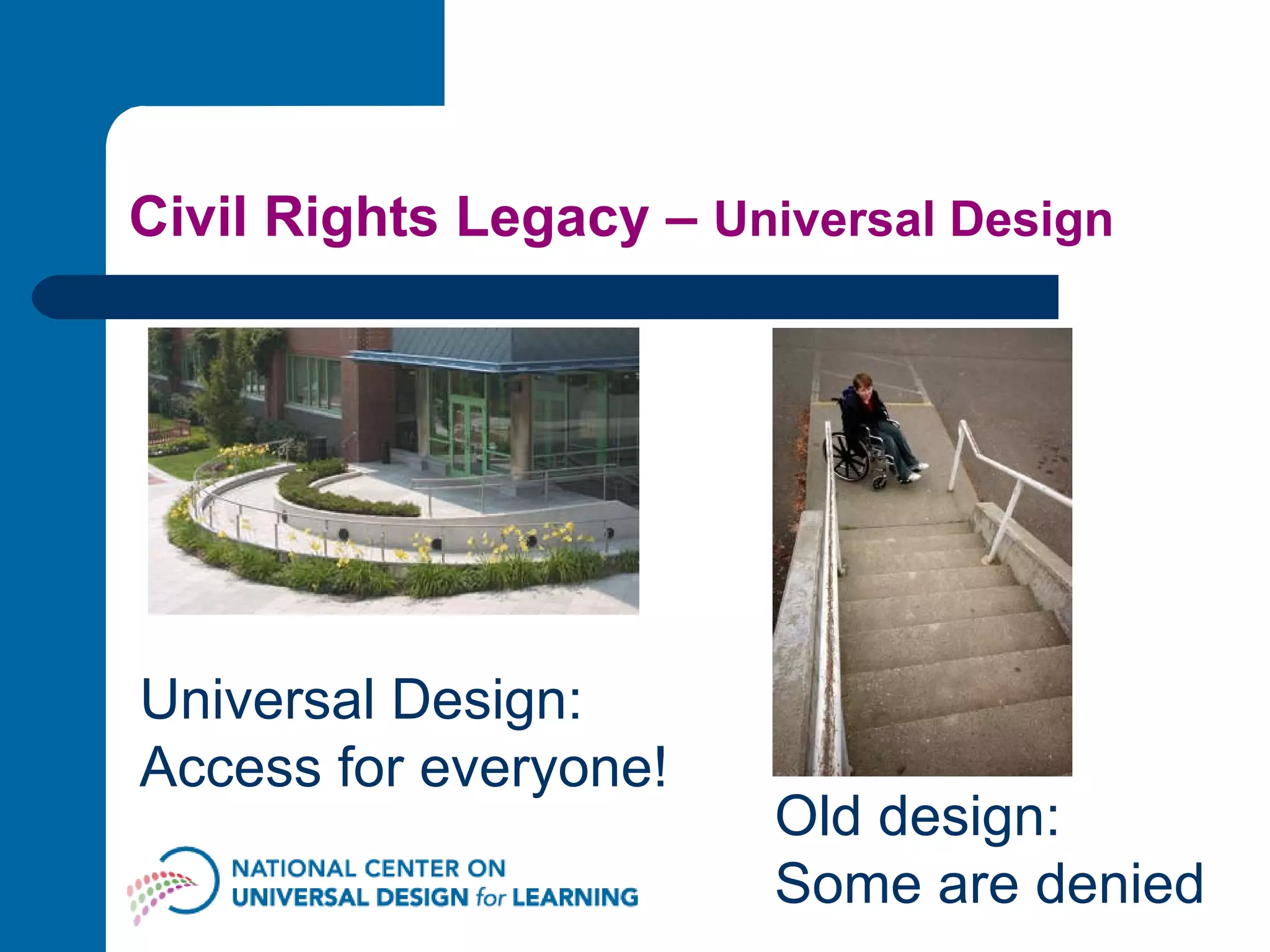 Civil Rights Legacy – Universal Design

Universal Design: Access for everyone!

Old design: Some are denied

NATIONAL CENTER ON UNIVERSAL DESIGN for LEARNING